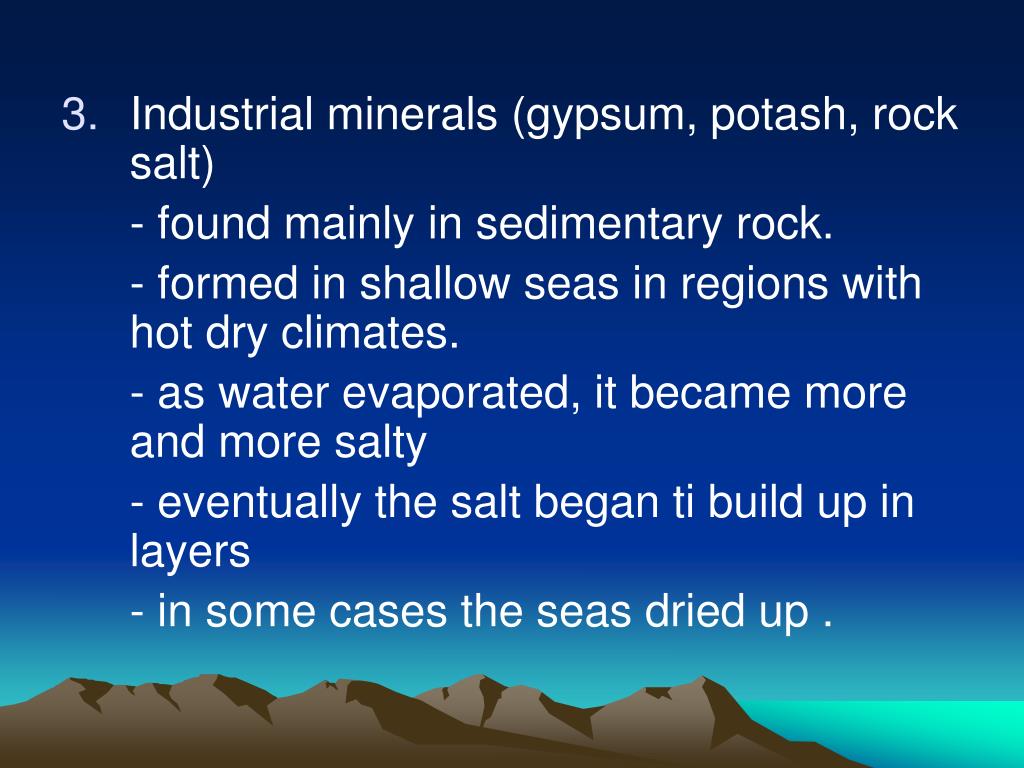 3. Industrial minerals (gypsum, potash, rock salt)

- found mainly in sedimentary rock.

- formed in shallow seas in regions with hot dry climates.

- as water evaporated, it became more and more salty

- eventually the salt began ti build up in layers

- in some cases the seas dried up .